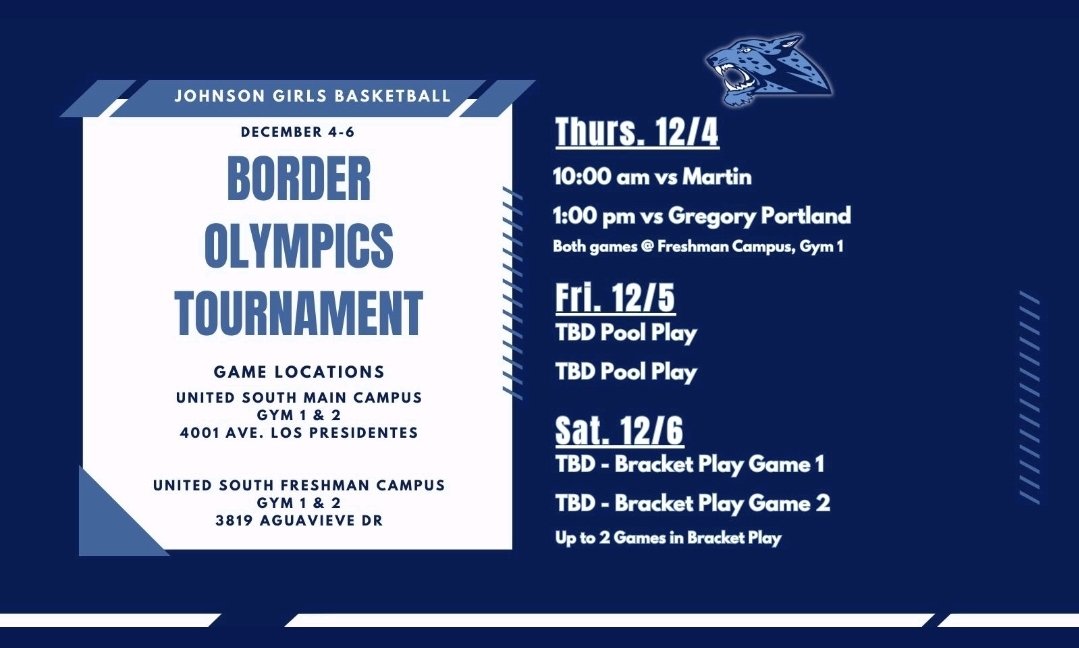 JOHNSON GIRLS BASKETBALL

DECEMBER 4-6

BORDER OLYMPICS TOURNAMENT

GAME LOCATIONS

UNITED SOUTH MAIN CAMPUS
GYM 1 & 2
4001 AVE. LOS PRESIDENTES

UNITED SOUTH FRESHMAN CAMPUS
GYM 1 & 2
3819 AGUAVIEVE DR

Thurs. 12/4

10:00 am vs Martin

1:00 pm vs Gregory Portland

Both games @ Freshman Campus, Gym 1

Fri. 12/5

TBD Pool Play

TBD Pool Play

Sat. 12/6

TBD - Bracket Play Game 1

TBD - Bracket Play Game 2

Up to 2 Games in Bracket Play